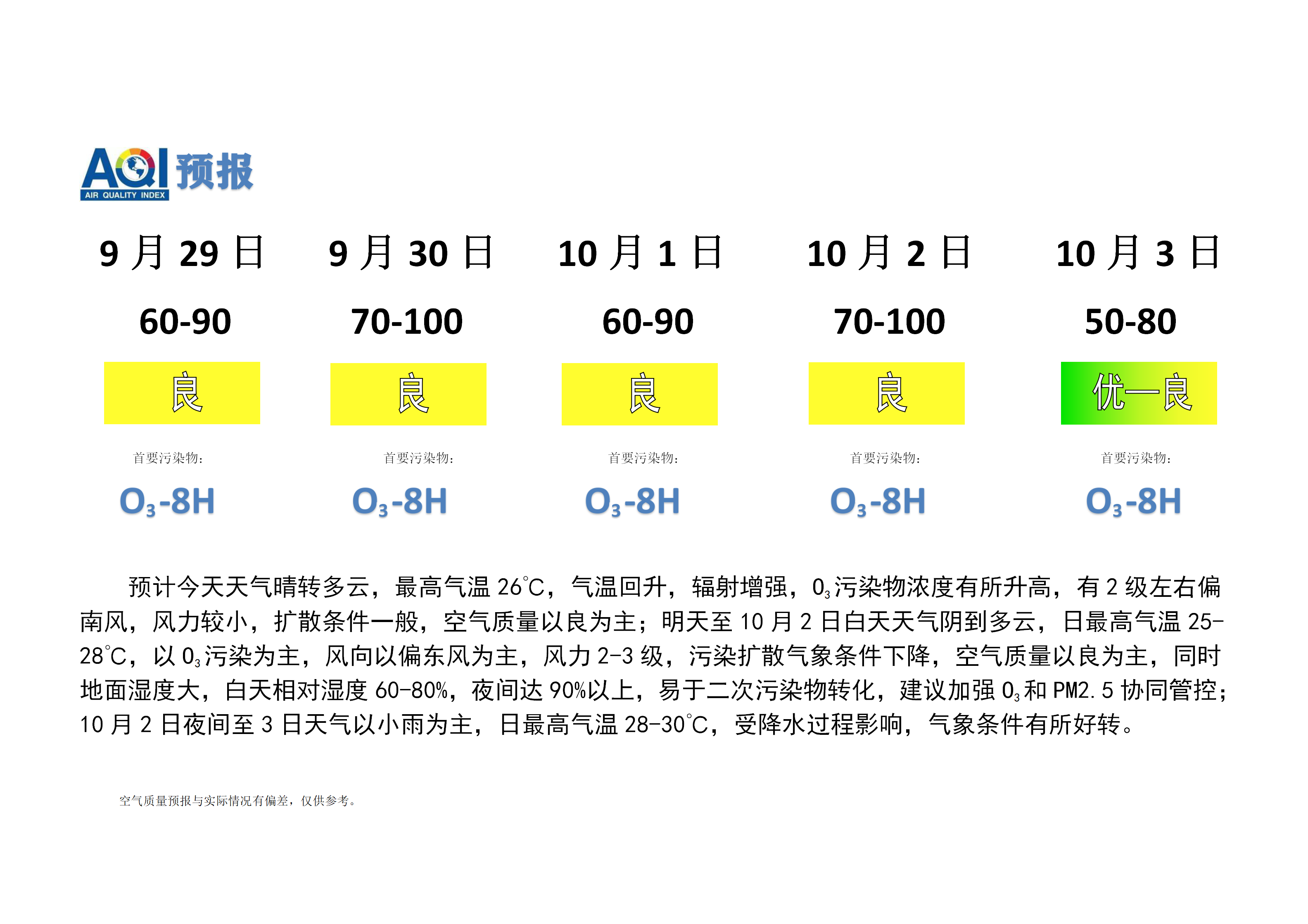 AQI 预报
AIR QUALITY INDEX

| 9 月 29 日 | 9 月 30 日 | 10 月 1 日 | 10 月 2 日 | 10 月 3 日 |
|---|---|---|---|---|
| 60-90 | 70-100 | 60-90 | 70-100 | 50-80 |
| 良 | 良 | 良 | 良 | 优—良 |
| 首要污染物: | 首要污染物: | 首要污染物: | 首要污染物: | 首要污染物: |
| $O_3$-8H | $O_3$-8H | $O_3$-8H | $O_3$-8H | $O_3$-8H |

预计今天天气晴转多云，最高气温 26℃，气温回升，辐射增强，$O_3$污染物浓度有所升高，有 2 级左右偏南风，风力较小，扩散条件一般，空气质量以良为主；明天至 10 月 2 日白天天气阴到多云，日最高气温 25-28℃，以 $O_3$污染为主，风向以偏东风为主，风力 2-3 级，污染扩散气象条件下降，空气质量以良为主，同时地面湿度大，白天相对湿度 60-80%，夜间达 90%以上，易于二次污染物转化，建议加强 $O_3$和 PM2.5 协同管控；10 月 2 日夜间至 3 日天气以小雨为主，日最高气温 28-30℃，受降水过程影响，气象条件有所好转。

空气质量预报与实际情况有偏差，仅供参考。